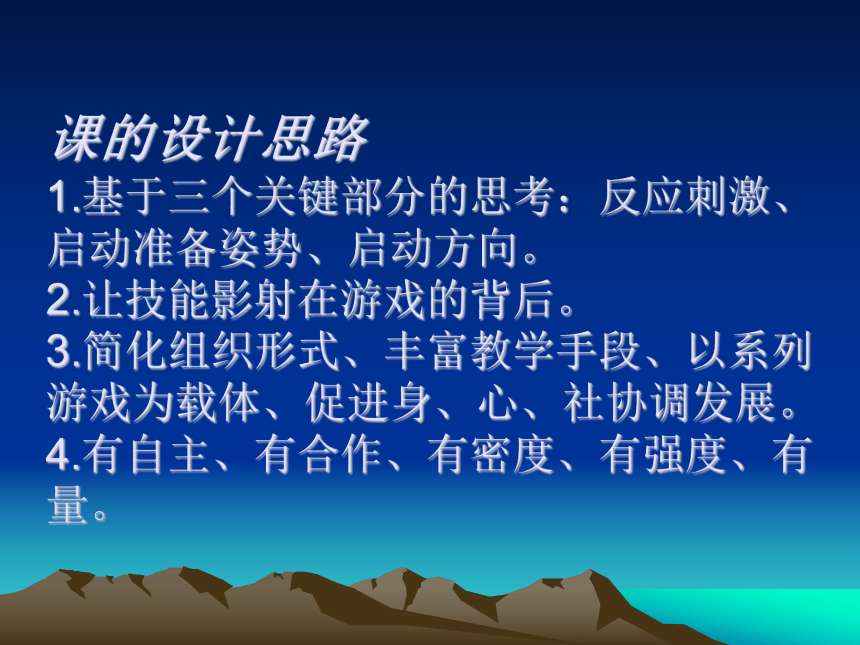 课的设计思路

1.基于三个关键部分的思考：反应刺激、启动准备姿势、启动方向。

2.让技能影射在游戏的背后。

3.简化组织形式、丰富教学手段、以系列游戏为载体、促进身、心、社协调发展。

4.有自主、有合作、有密度、有强度、有量。